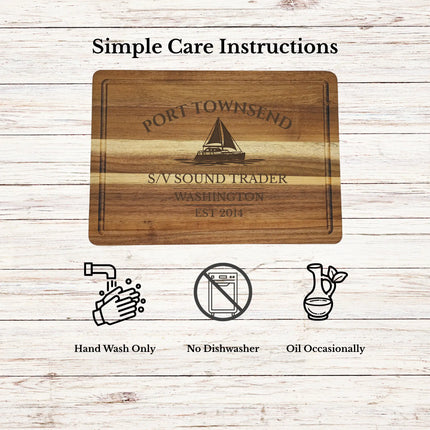 Simple Care Instructions

PORT TOWNSEND

S/V SOUND TRADER
WASHINGTON
EST 2014

Hand Wash Only

No Dishwasher

Oil Occasionally